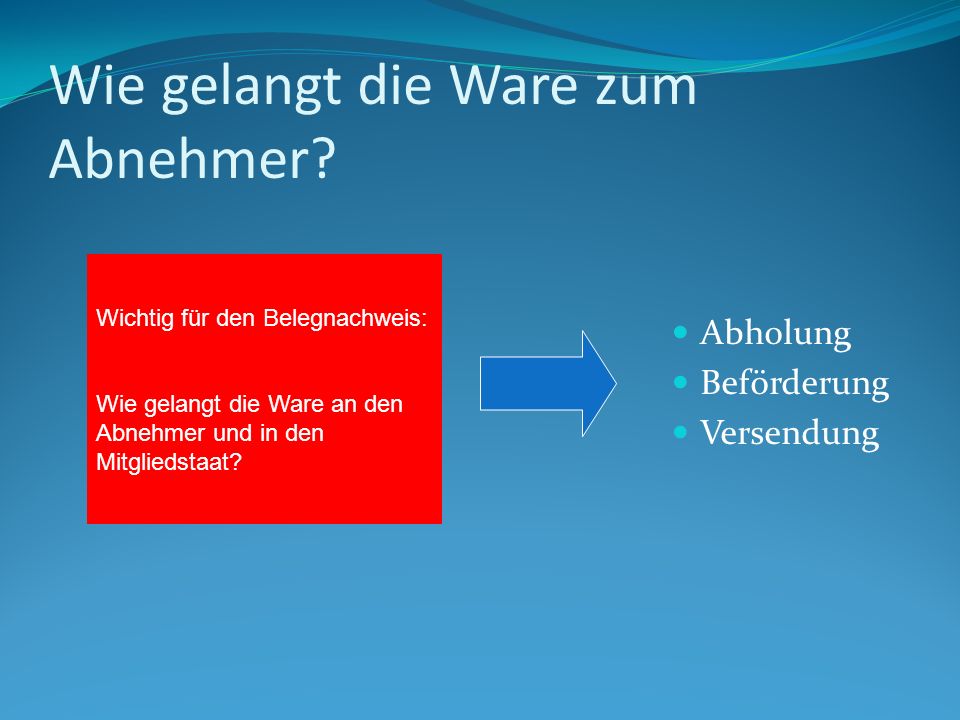 Wie gelangt die Ware zum Abnehmer?

Wichtig für den Belegnachweis:

Wie gelangt die Ware an den Abnehmer und in den Mitgliedstaat?

- Abholung
- Beförderung
- Versendung